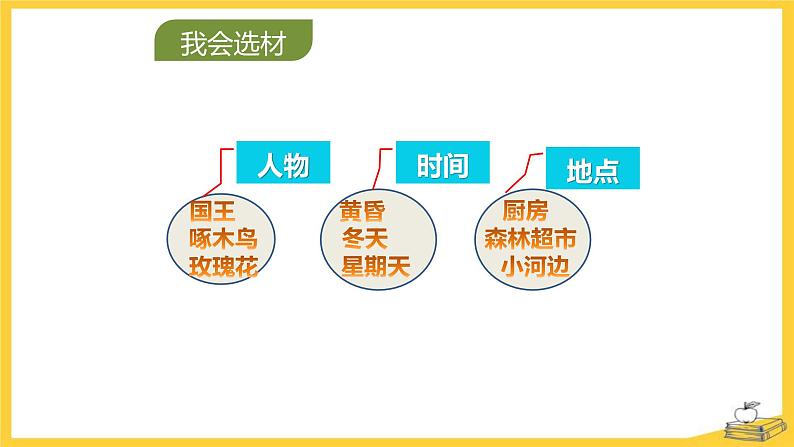 我会选材

人物

国王
啄木鸟
玫瑰花

时间

黄昏
冬天
星期天

地点

厨房
森林超市
小河边